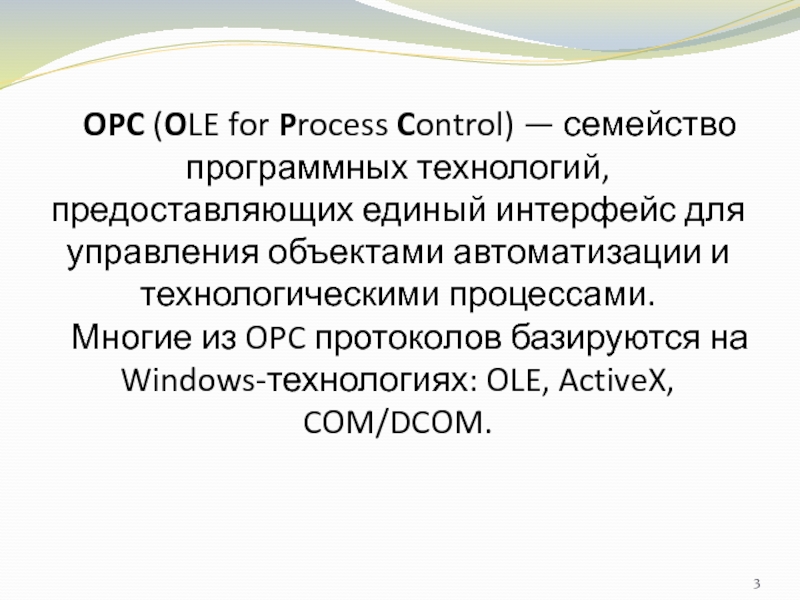 OPC (OLE for Process Control) — семейство программных технологий, предоставляющих единый интерфейс для управления объектами автоматизации и технологическими процессами.

Многие из OPC протоколов базируются на Windows-технологиях: OLE, ActiveX, COM/DCOM.

3